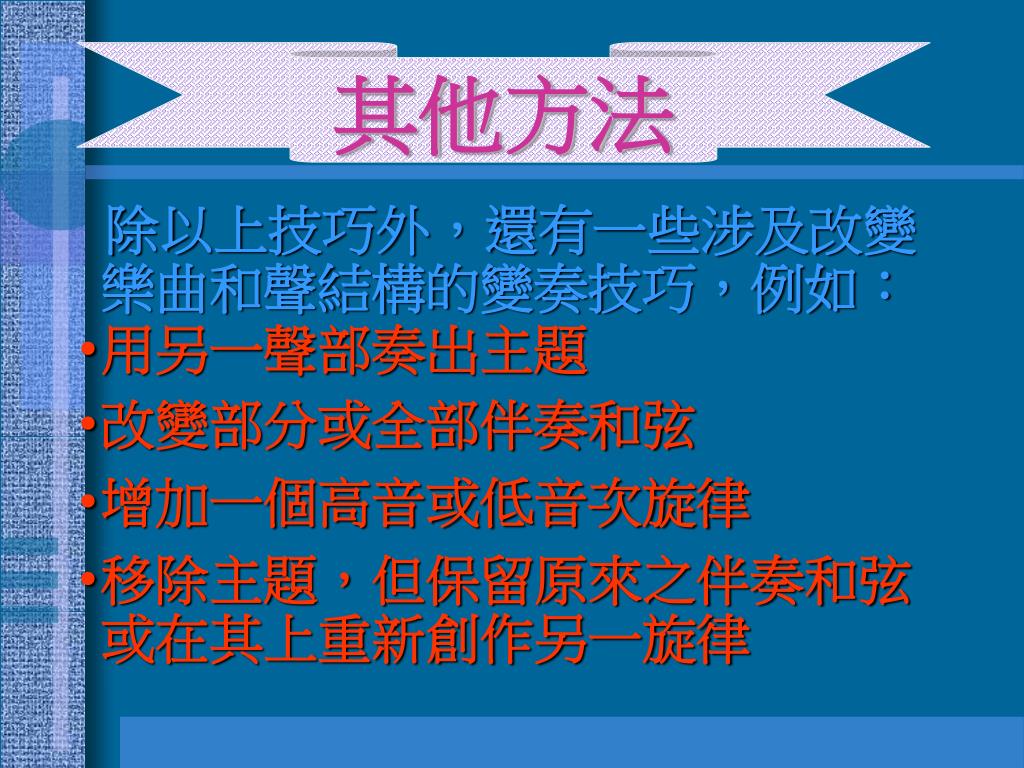 其他方法

除以上技巧外，還有一些涉及改變樂曲和聲結構的變奏技巧，例如：

•用另一聲部奏出主題

•改變部分或全部伴奏和弦

•增加一個高音或低音次旋律

•移除主題，但保留原來之伴奏和弦或在其上重新創作另一旋律